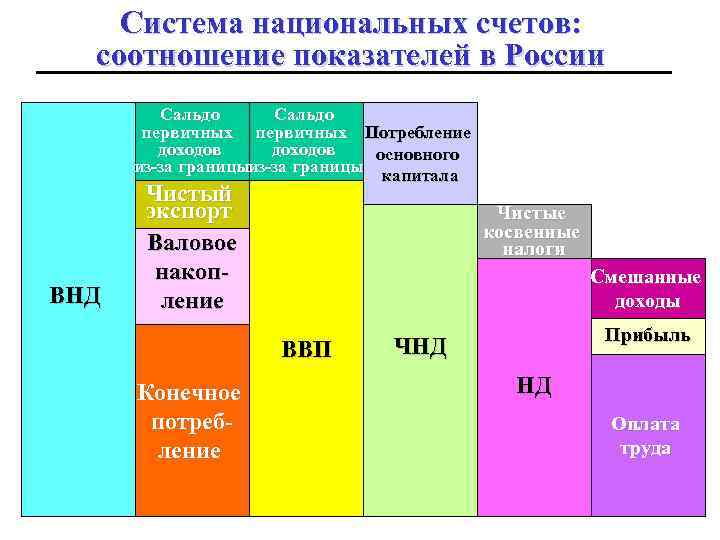 Система национальных счетов: соотношение показателей в России

ВНД

Сальдо первичных доходов из-за границы

Чистый экспорт

Валовое накопление

Конечное потребление

Сальдо первичных доходов из-за границы

ВВП

Потребление основного капитала

ЧНД

Чистые косвенные налоги

НД

Смешанные доходы

Прибыль

Оплата труда